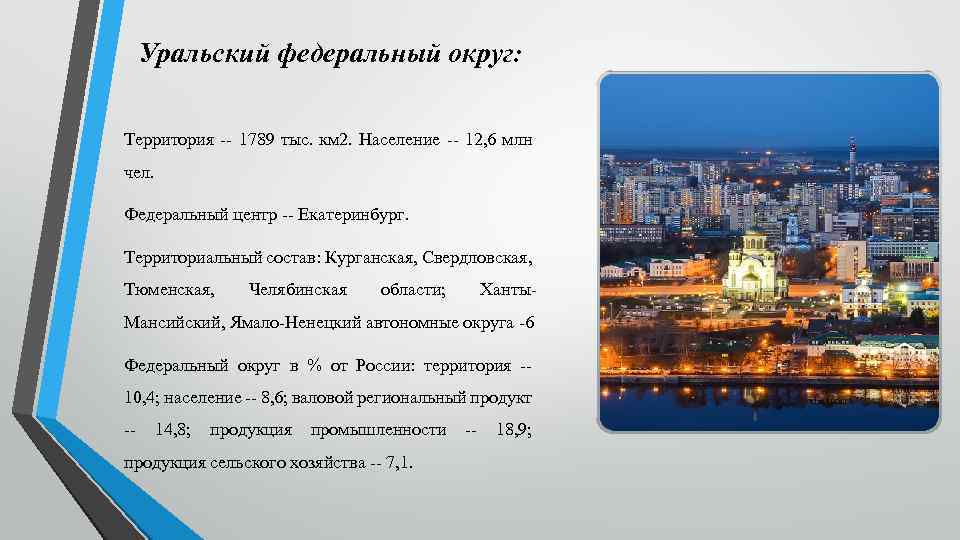 Уральский федеральный округ:

Территория -- 1789 тыс. км2. Население -- 12,6 млн чел.

Федеральный центр -- Екатеринбург.

Территориальный состав: Курганская, Свердловская, Тюменская, Челябинская области; Ханты-Мансийский, Ямало-Ненецкий автономные округа -6

Федеральный округ в % от России: территория -- 10,4; население -- 8,6; валовой региональный продукт -- 14,8; продукция промышленности -- 18,9; продукция сельского хозяйства -- 7,1.